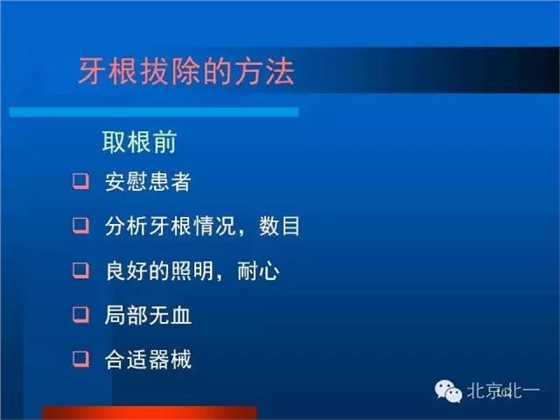 牙根拔除的方法

取根前

❑ 安慰患者

❑ 分析牙根情况，数目

❑ 良好的照明，耐心

❑ 局部无血

❑ 合适器械

北京北一